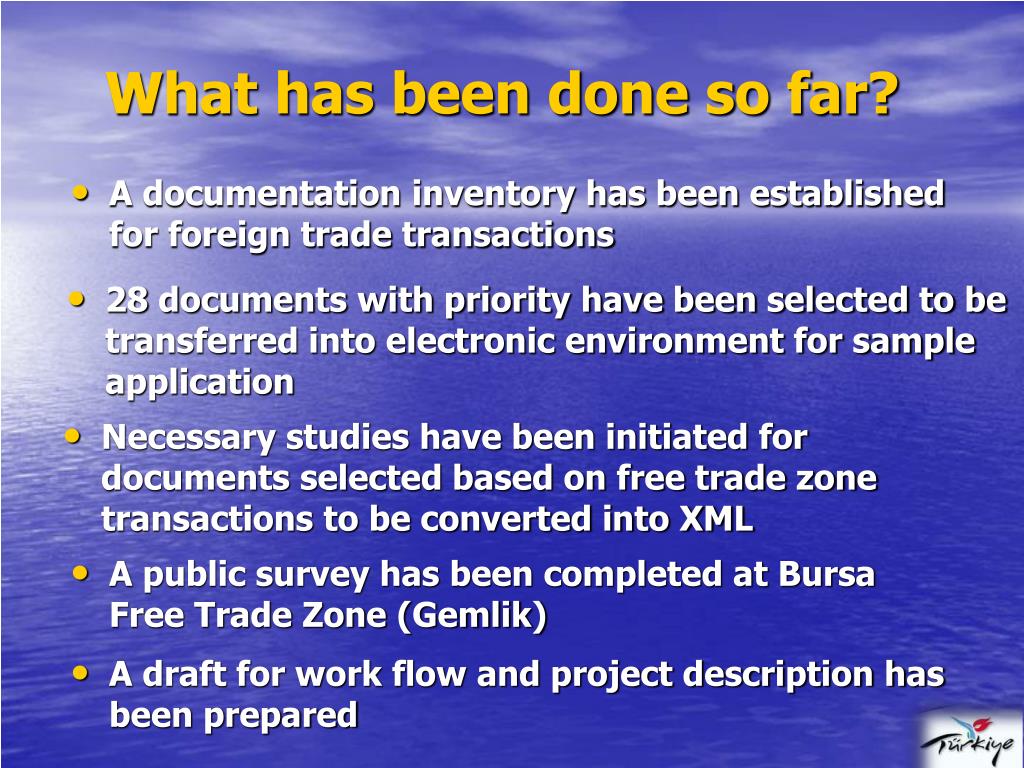 What has been done so far?

• A documentation inventory has been established for foreign trade transactions

• 28 documents with priority have been selected to be transferred into electronic environment for sample application

• Necessary studies have been initiated for documents selected based on free trade zone transactions to be converted into XML

• A public survey has been completed at Bursa Free Trade Zone (Gemlik)

• A draft for work flow and project description has been prepared

Türkiye